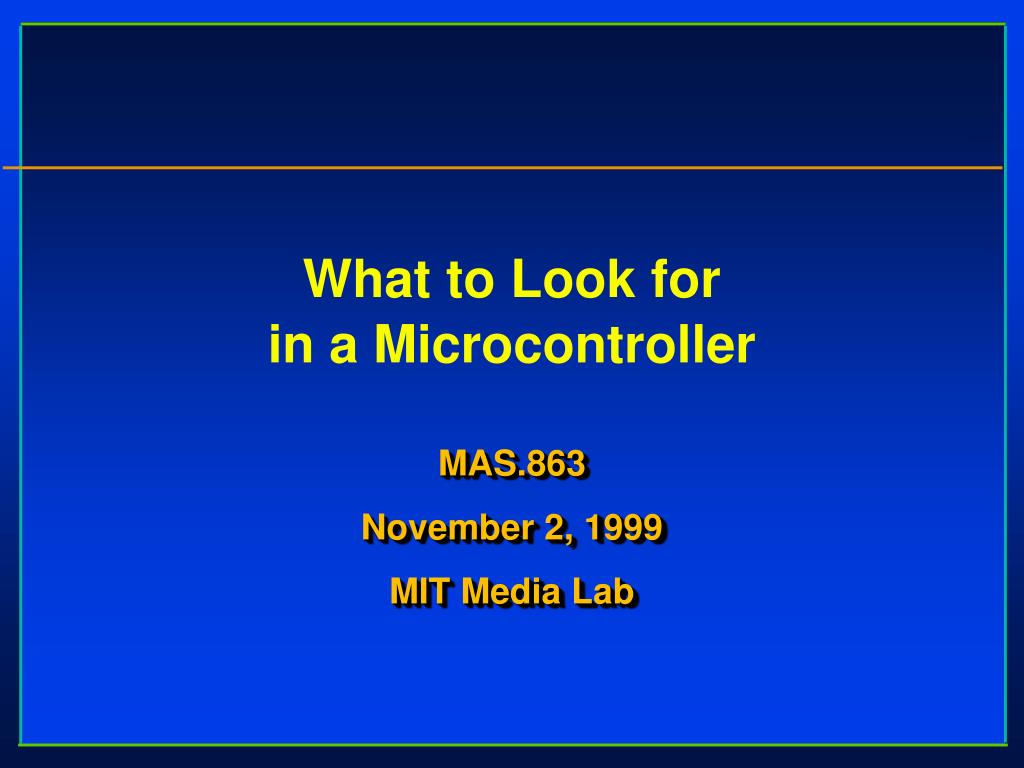 What to Look for
in a Microcontroller

MAS.863

November 2, 1999

MIT Media Lab